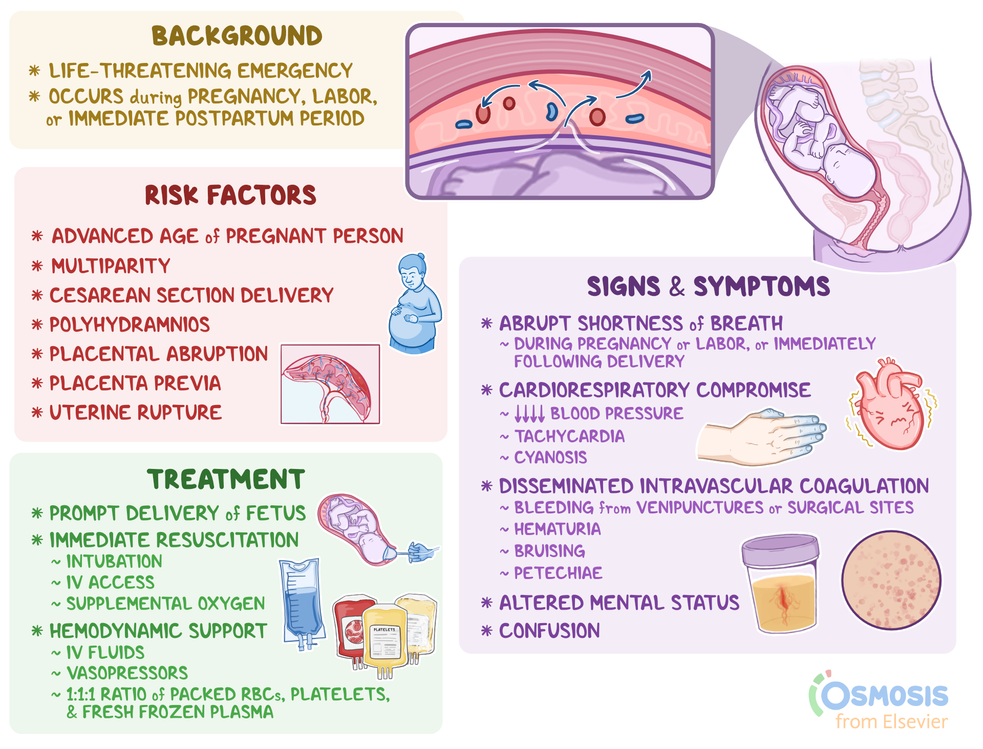 BACKGROUND

* LIFE-THREATENING EMERGENCY
* OCCURS during PREGNANCY, LABOR, or IMMEDIATE POSTPARTUM PERIOD

RISK FACTORS

* ADVANCED AGE of PREGNANT PERSON
* MULTIPARITY
* CESAREAN SECTION DELIVERY
* POLYHYDRAMNIOS
* PLACENTAL ABRUPTION
* PLACENTA PREVIA
* UTERINE RUPTURE

TREATMENT

* PROMPT DELIVERY of FETUS
* IMMEDIATE RESUSCITATION
~ INTUBATION
~ IV ACCESS
~ SUPPLEMENTAL OXYGEN
* HEMODYNAMIC SUPPORT
~ IV FLUIDS
~ VASOPRESSORS
~ 1:1:1 RATIO of PACKED RBCs, PLATELETS, & FRESH FROZEN PLASMA

PLATELETS

SIGNS & SYMPTOMS

* ABRUPT SHORTNESS of BREATH
~ DURING PREGNANCY or LABOR, or IMMEDIATELY FOLLOWING DELIVERY
* CARDIORESPIRATORY COMPROMISE
~ ↓↓↓↓ BLOOD PRESSURE
~ TACHYCARDIA
~ CYANOSIS
* DISSEMINATED INTRAVASCULAR COAGULATION
~ BLEEDING from VENIPUNCTURES or SURGICAL SITES
~ HEMATURIA
~ BRUISING
~ PETECHIAE
* ALTERED MENTAL STATUS
* CONFUSION

OSMOSIS from Elsevier